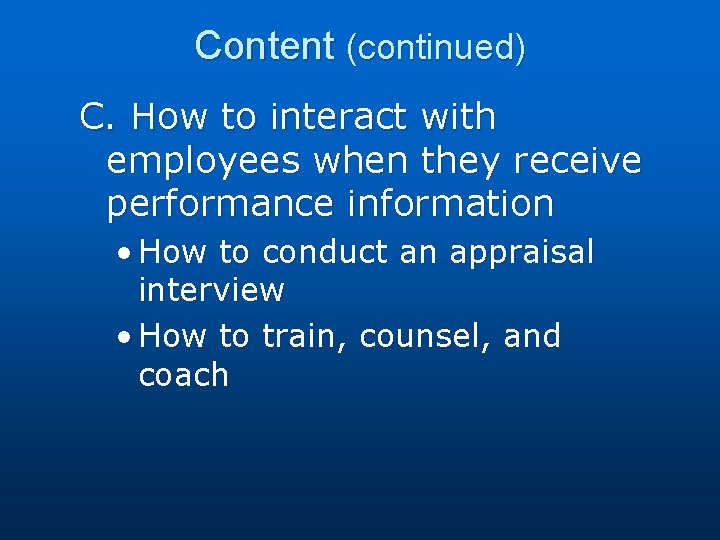 Content (continued)

C. How to interact with employees when they receive performance information

• How to conduct an appraisal interview
• How to train, counsel, and coach